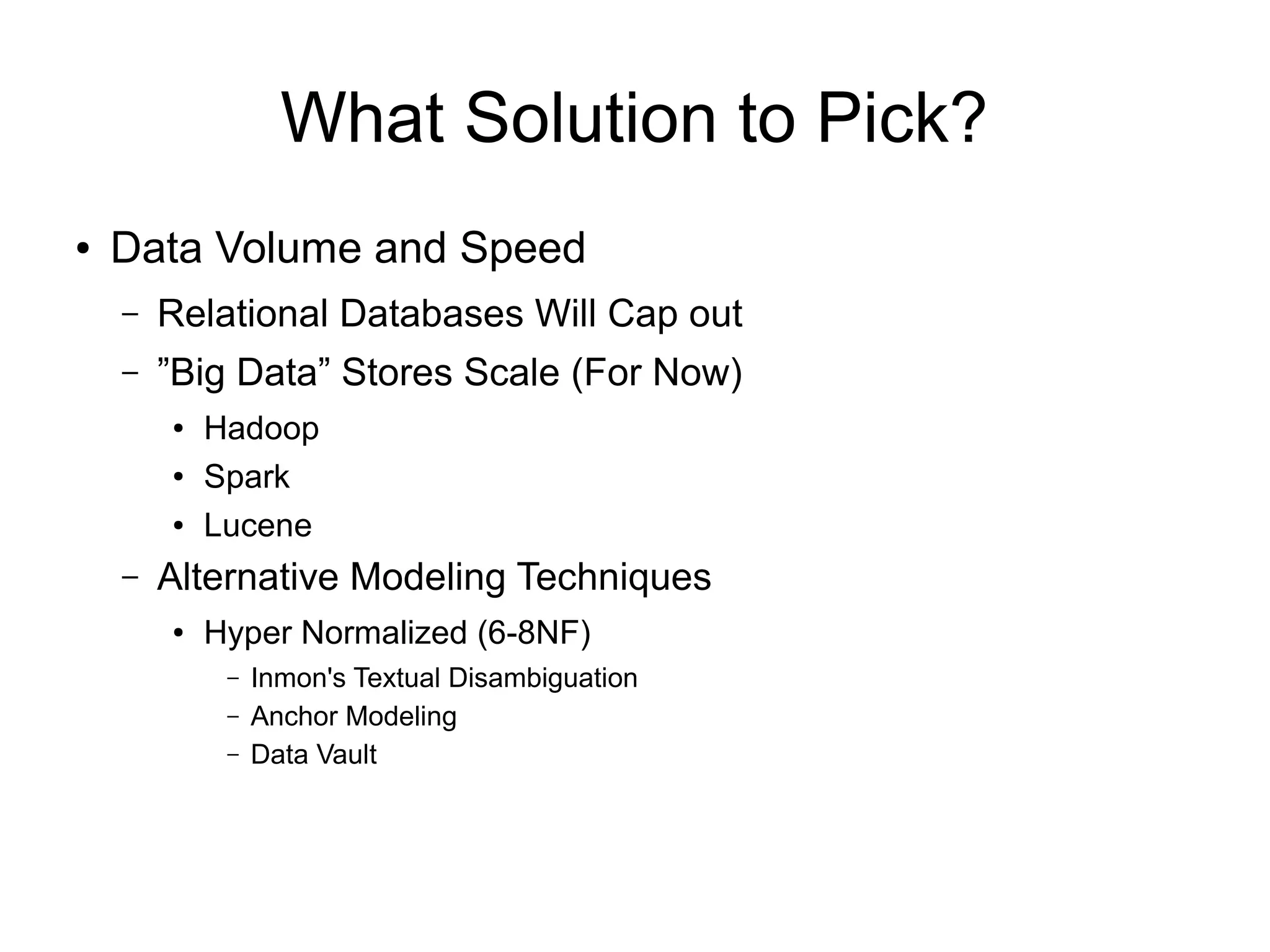 What Solution to Pick?

• Data Volume and Speed
  – Relational Databases Will Cap out
  – ”Big Data” Stores Scale (For Now)
    • Hadoop
    • Spark
    • Lucene
  – Alternative Modeling Techniques
    • Hyper Normalized (6-8NF)
      – Inmon's Textual Disambiguation
      – Anchor Modeling
      – Data Vault